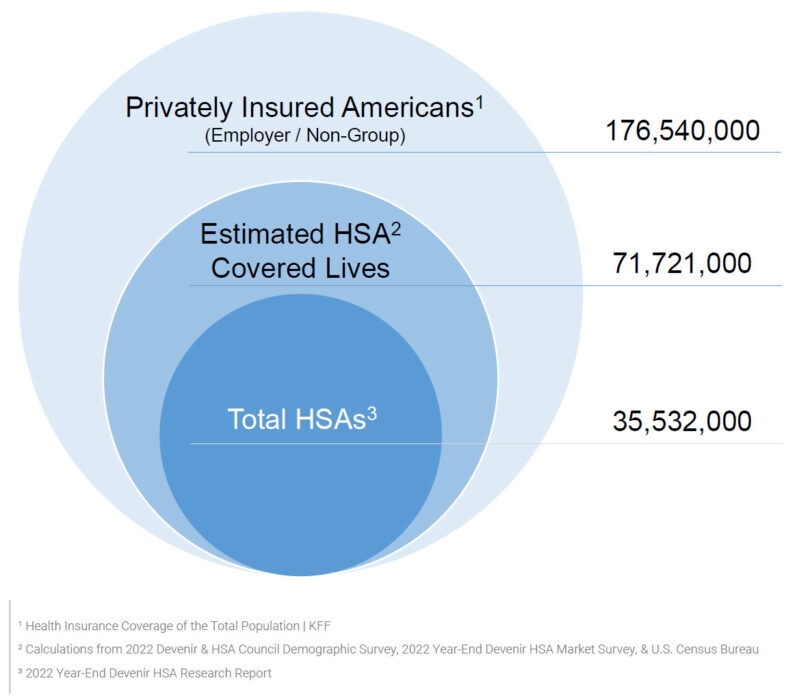 Privately Insured Americans$^1$
(Employer / Non-Group)

176,540,000

Estimated HSA$^2$ Covered Lives

71,721,000

Total HSAs$^3$

35,532,000

$^1$ Health Insurance Coverage of the Total Population | KFF

$^2$ Calculations from 2022 Devenir & HSA Council Demographic Survey, 2022 Year-End Devenir HSA Market Survey, & U.S. Census Bureau

$^3$ 2022 Year-End Devenir HSA Research Report